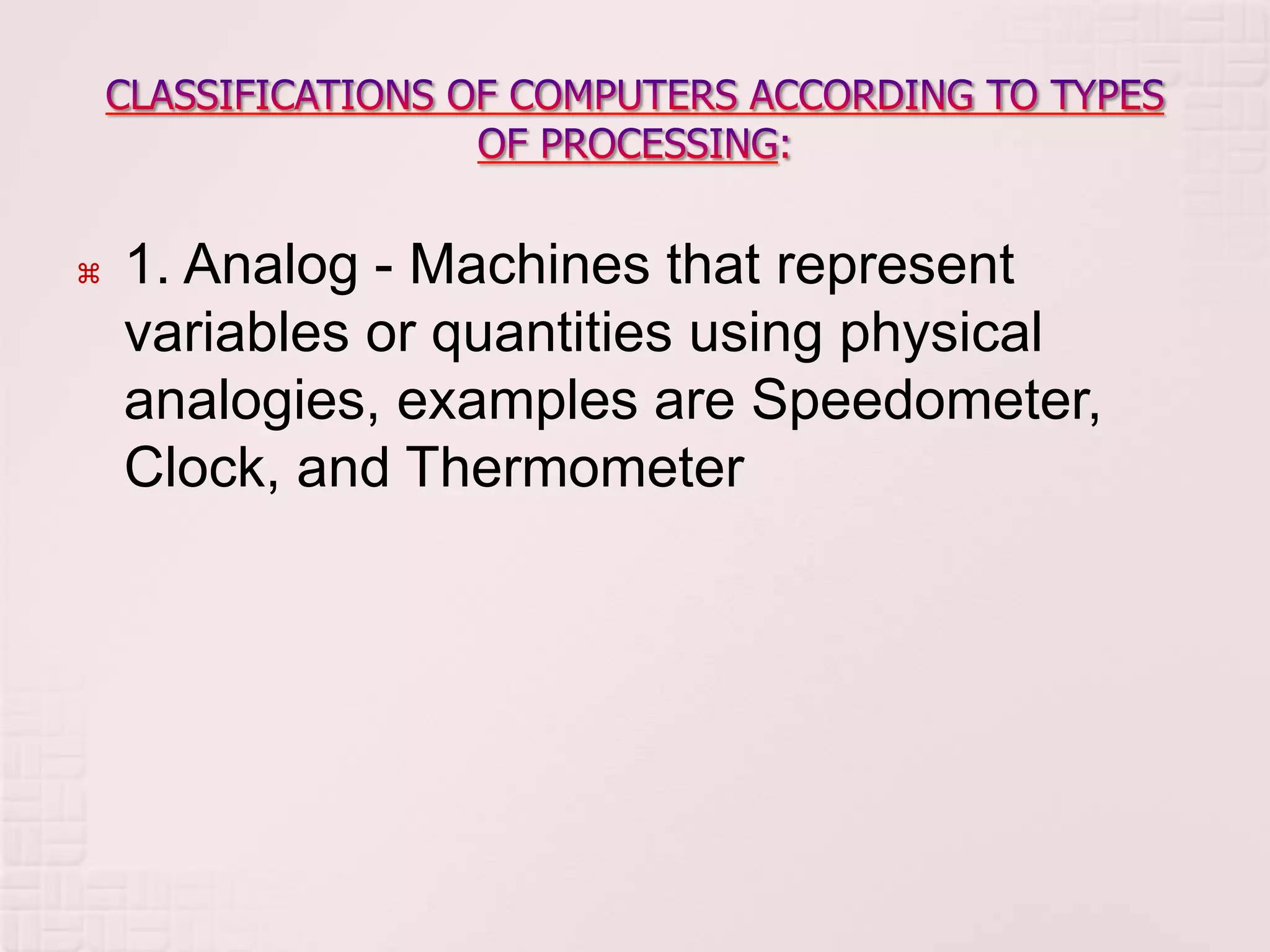 CLASSIFICATIONS OF COMPUTERS ACCORDING TO TYPES OF PROCESSING:

⌘ 1. Analog - Machines that represent variables or quantities using physical analogies, examples are Speedometer, Clock, and Thermometer